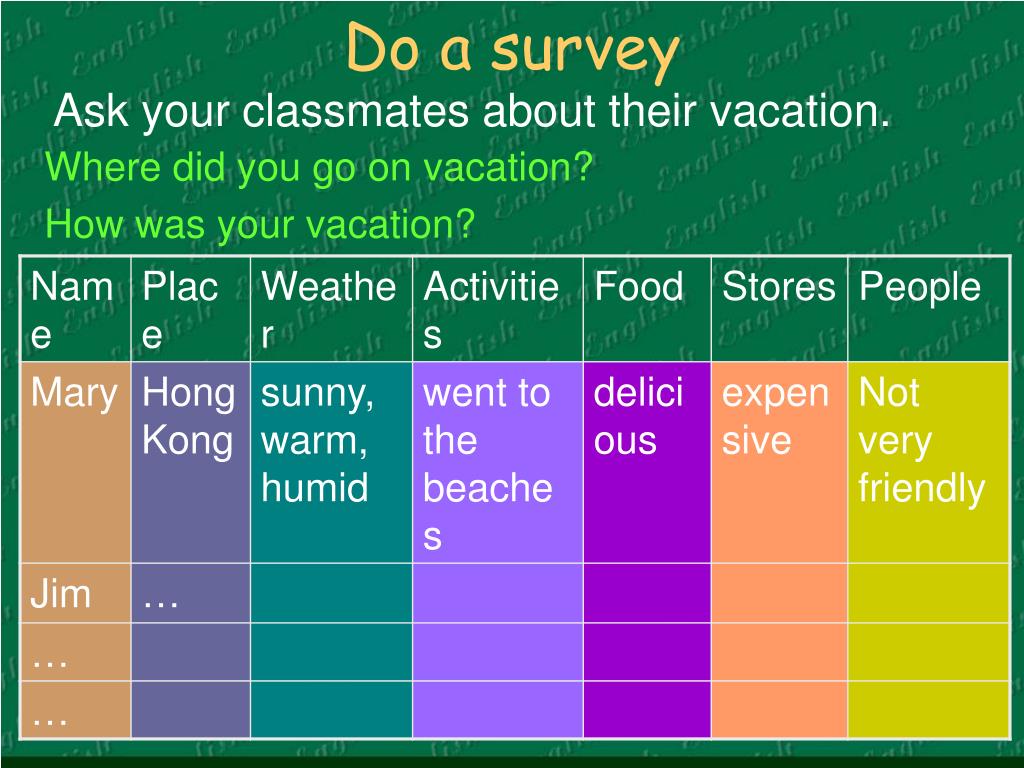 Do a survey

Ask your classmates about their vacation.

Where did you go on vacation?

How was your vacation?

| Name | Place | Weather | Activities | Food | Stores | People |
|---|---|---|---|---|---|---|
| Mary | Hong Kong | sunny, warm, humid | went to the beaches | delicious | expensive | Not very friendly |
| Jim | … | | | | | |
| … | | | | | | |
| … | | | | | | |